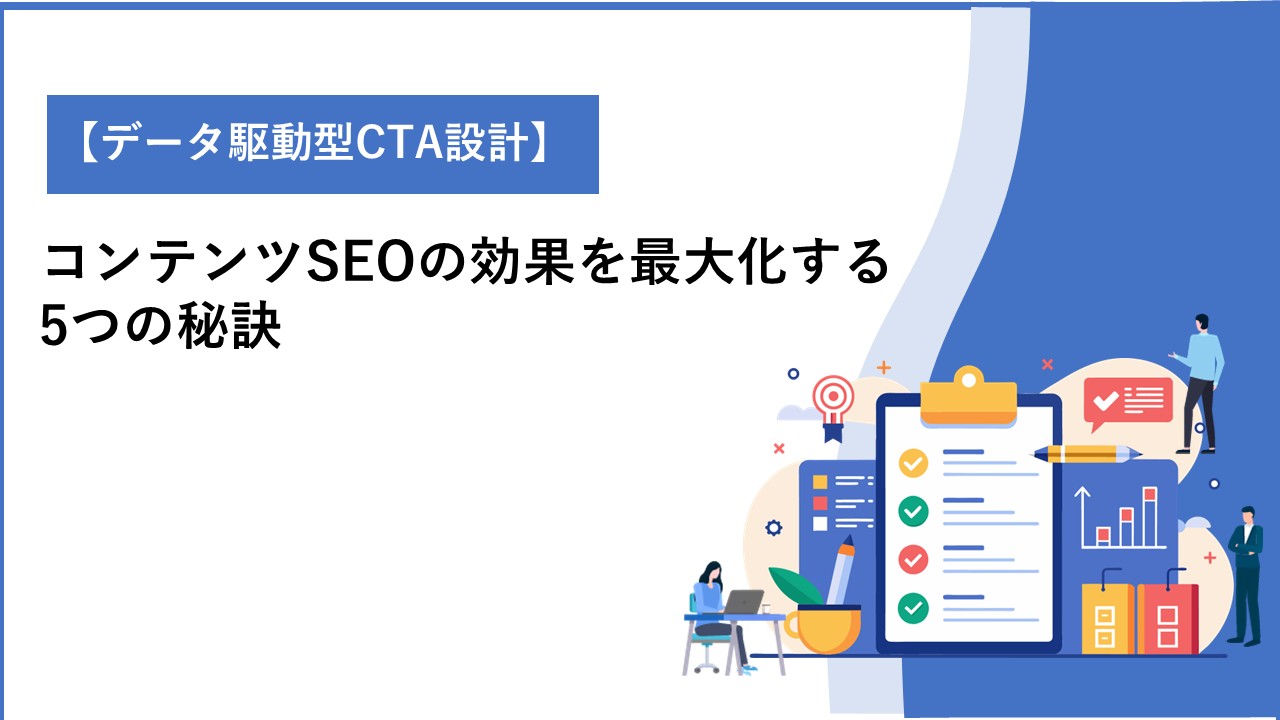 【データ駆動型CTA設計】

コンテンツSEOの効果を最大化する5つの秘訣